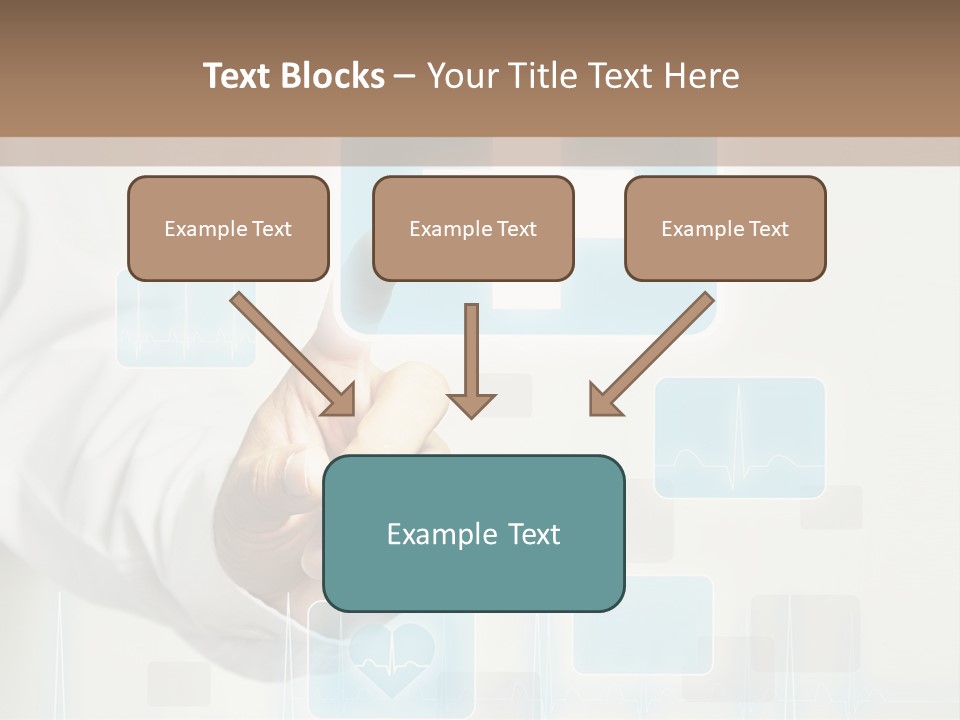 Text Blocks – Your Title Text Here

Example Text

Example Text

Example Text

Example Text